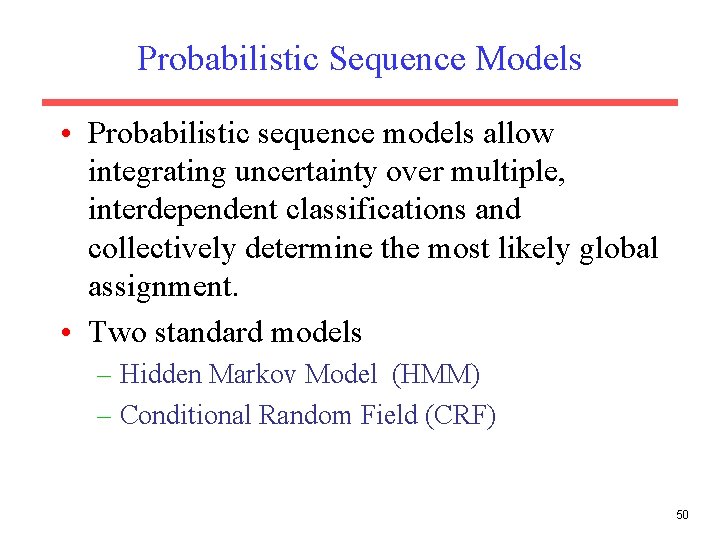 Probabilistic Sequence Models

• Probabilistic sequence models allow integrating uncertainty over multiple, interdependent classifications and collectively determine the most likely global assignment.

• Two standard models
  – Hidden Markov Model (HMM)
  – Conditional Random Field (CRF)

50